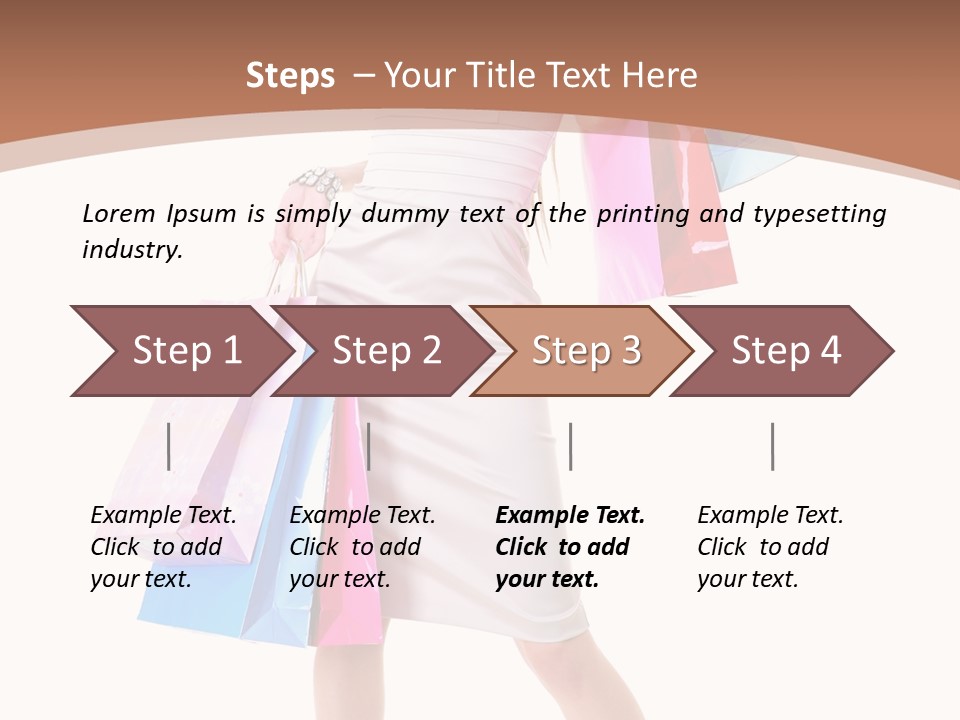 Steps – Your Title Text Here

Lorem Ipsum is simply dummy text of the printing and typesetting industry.

Step 1

Step 2

Step 3

Step 4

Example Text. Click to add your text.

Example Text. Click to add your text.

Example Text. Click to add your text.

Example Text. Click to add your text.